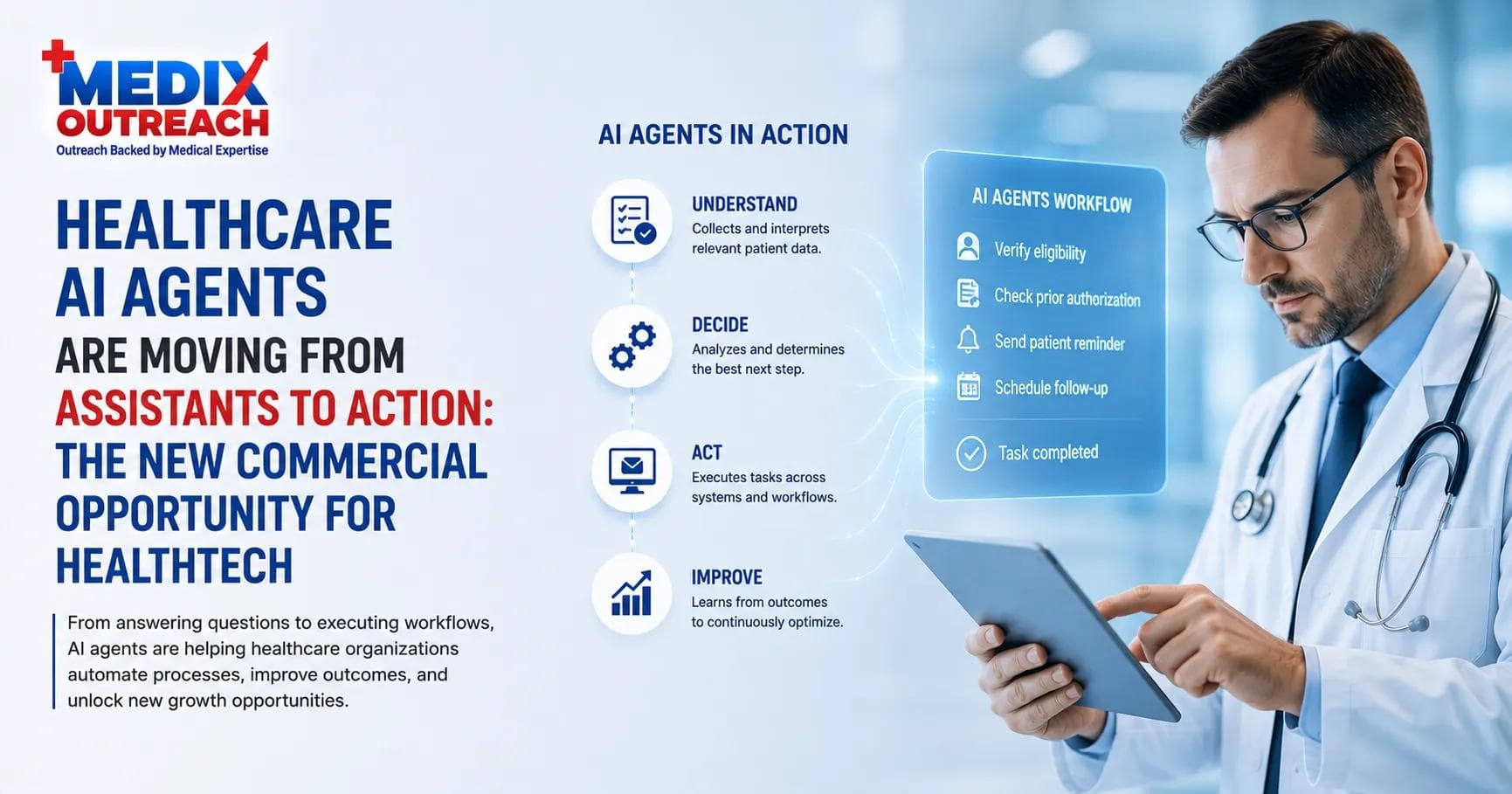 MEDIX OUTREACH
Outreach Backed by Medical Expertise

HEALTHCARE AI AGENTS ARE MOVING FROM ASSISTANTS TO ACTION: THE NEW COMMERCIAL OPPORTUNITY FOR HEALTHTECH

From answering questions to executing workflows, AI agents are helping healthcare organizations automate processes, improve outcomes, and unlock new growth opportunities.

AI AGENTS IN ACTION

UNDERSTAND
Collects and interprets relevant patient data.

DECIDE
Analyzes and determines the best next step.

ACT
Executes tasks across systems and workflows.

IMPROVE
Learns from outcomes to continuously optimize.

AI AGENTS WORKFLOW
Verify eligibility
Check prior authorization
Send patient reminder
Schedule follow-up
Task completed